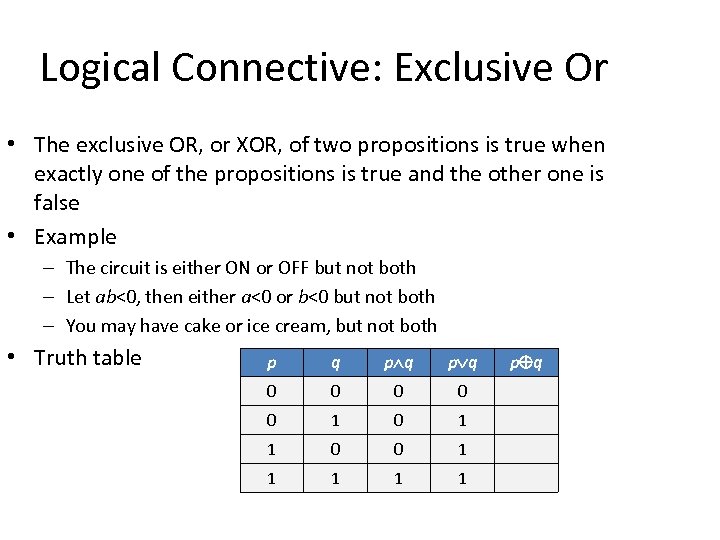 Logical Connective: Exclusive Or

• The exclusive OR, or XOR, of two propositions is true when exactly one of the propositions is true and the other one is false

• Example
– The circuit is either ON or OFF but not both
– Let $ab<0$, then either $a<0$ or $b<0$ but not both
– You may have cake or ice cream, but not both

• Truth table

| $p$ | $q$ | $p \wedge q$ | $p \vee q$ | $p \oplus q$ |
|---|---|---|---|---|
| 0 | 0 | 0 | 0 | |
| 0 | 1 | 0 | 1 | |
| 1 | 0 | 0 | 1 | |
| 1 | 1 | 1 | 1 | |